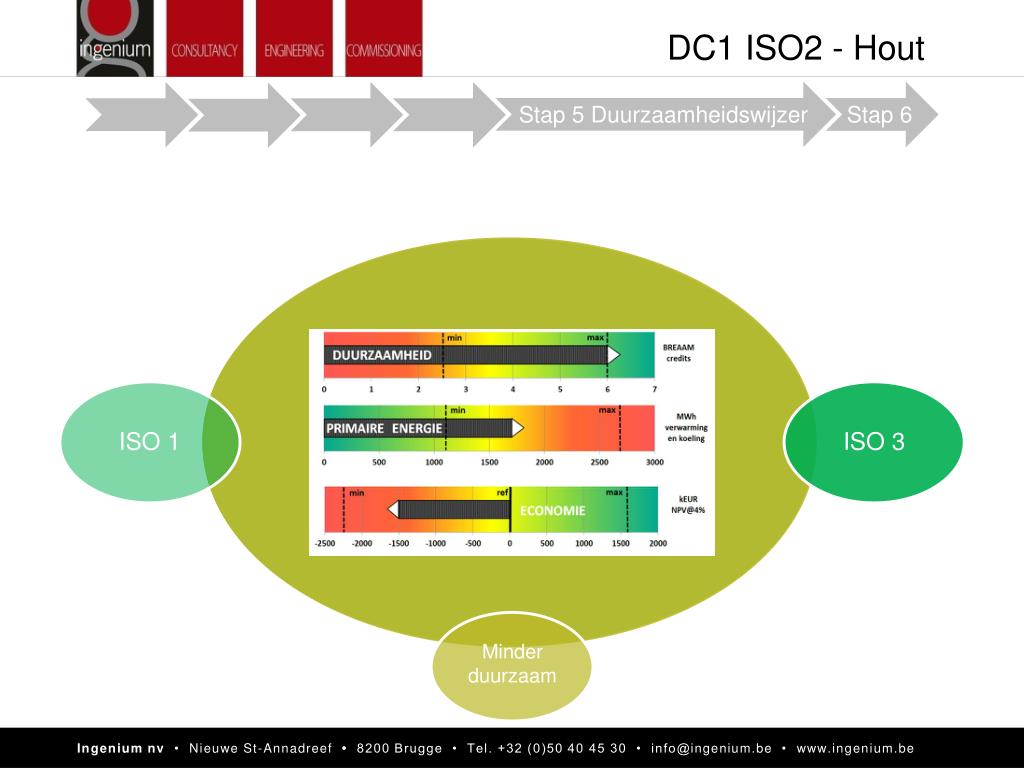 ingenium CONSULTANCY ENGINEERING COMMISSIONING

DC1 ISO2 - Hout

Stap 5 Duurzaamheidswijzer

Stap 6

min max
DUURZAAMHEID
BREAAM credits
0 1 2 3 4 5 6 7

min max
PRIMAIRE ENERGIE
MWh verwarming en koeling
0 500 1000 1500 2000 2500 3000

min ref max
ECONOMIE
kEUR NPV@4%
-2500 -2000 -1500 -1000 -500 0 500 1000 1500 2000

ISO 1

ISO 3

Minder duurzaam

Ingenium nv • Nieuwe St-Annadreef • 8200 Brugge • Tel. +32 (0)50 40 45 30 • info@ingenium.be • www.ingenium.be